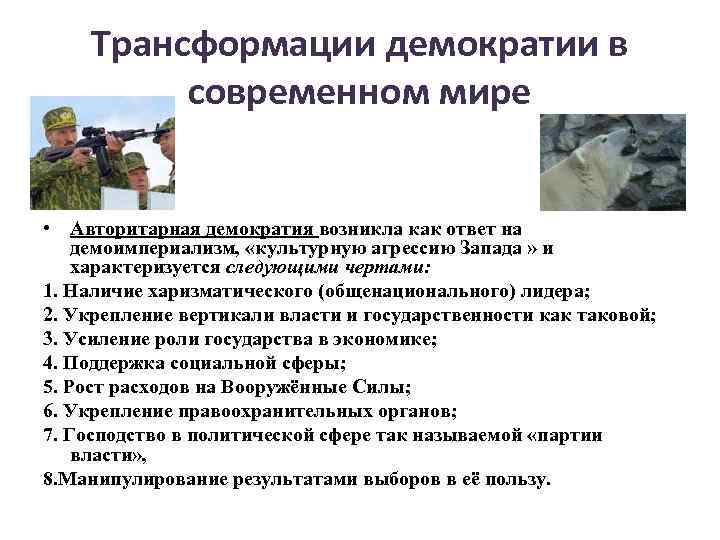 Трансформации демократии в современном мире

• Авторитарная демократия возникла как ответ на демоимпериализм, «культурную агрессию Запада » и характеризуется следующими чертами:

1. Наличие харизматического (общенационального) лидера;

2. Укрепление вертикали власти и государственности как таковой;

3. Усиление роли государства в экономике;

4. Поддержка социальной сферы;

5. Рост расходов на Вооружённые Силы;

6. Укрепление правоохранительных органов;

7. Господство в политической сфере так называемой «партии власти»,

8.Манипулирование результатами выборов в её пользу.